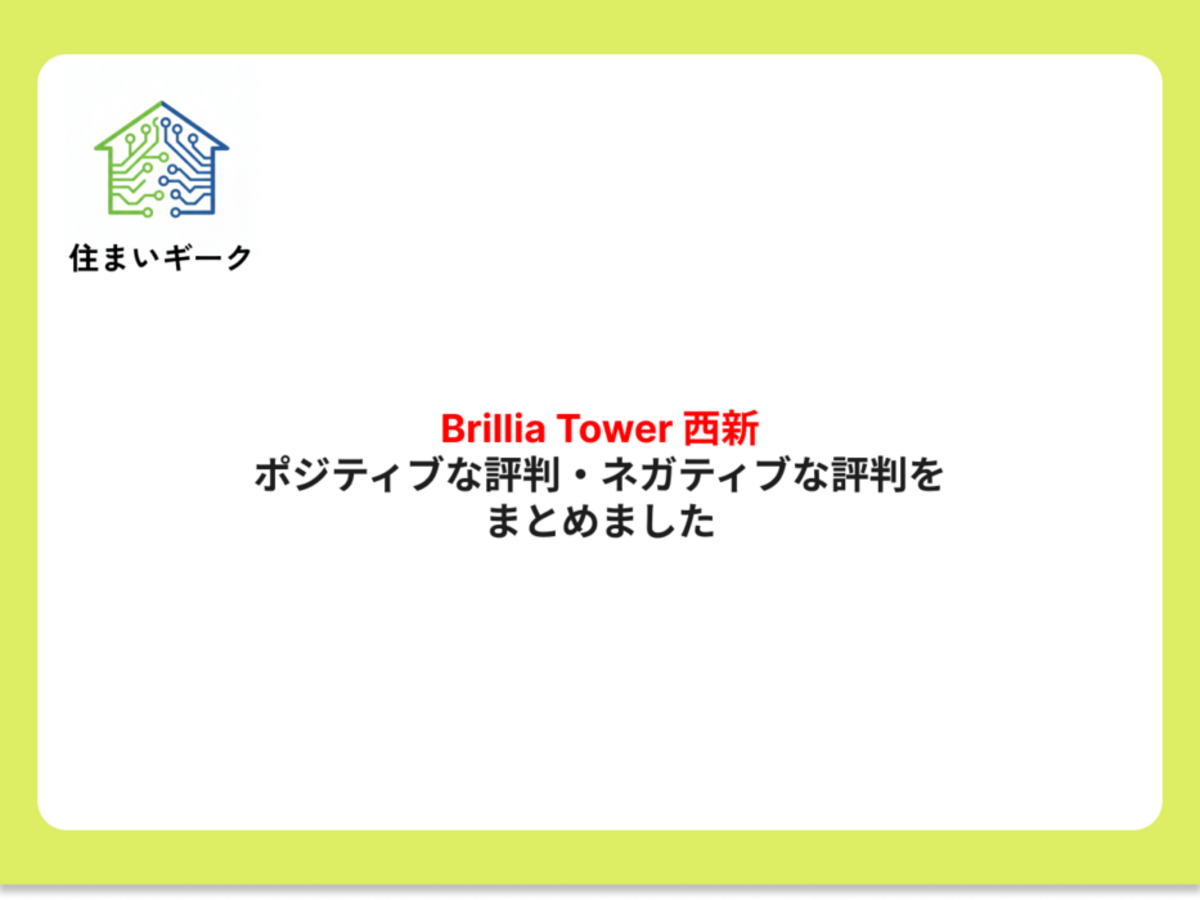 住まいギーク

Brillia Tower 西新
ポジティブな評判・ネガティブな評判をまとめました